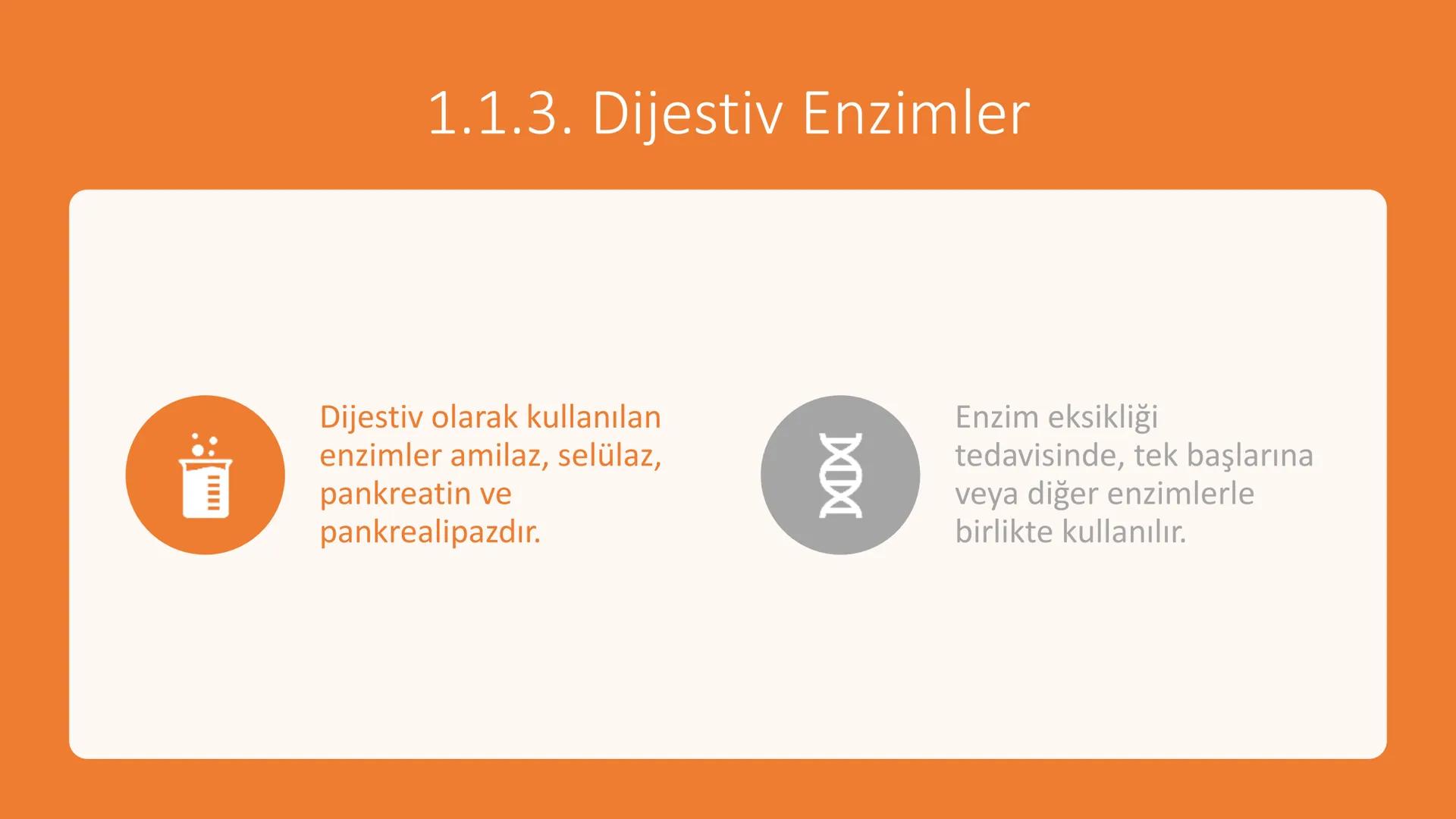 1.1.3. Dijestiv Enzimler

Dijestiv olarak kullanılan enzimler amilaz, selülaz, pankreatin ve pankrealipazdır.

Enzim eksikliği tedavisinde, tek başlarına veya diğer enzimlerle birlikte kullanılır.